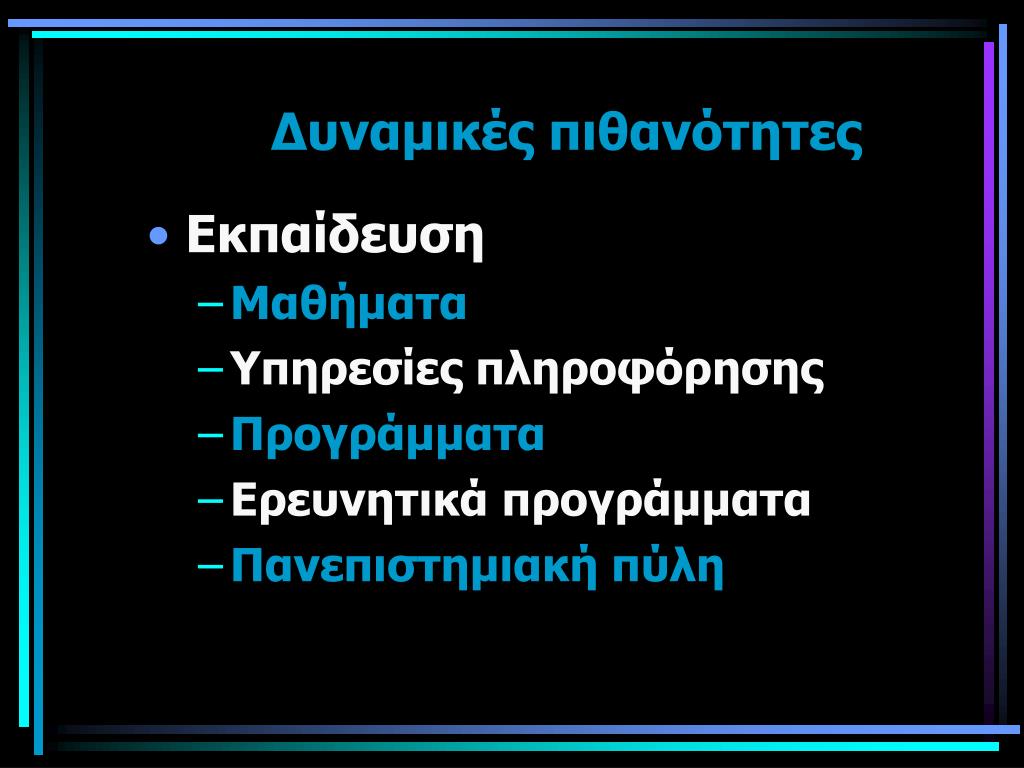 Δυναμικές πιθανότητες

• Εκπαίδευση
– Μαθήματα
– Υπηρεσίες πληροφόρησης
– Προγράμματα
– Ερευνητικά προγράμματα
– Πανεπιστημιακή πύλη